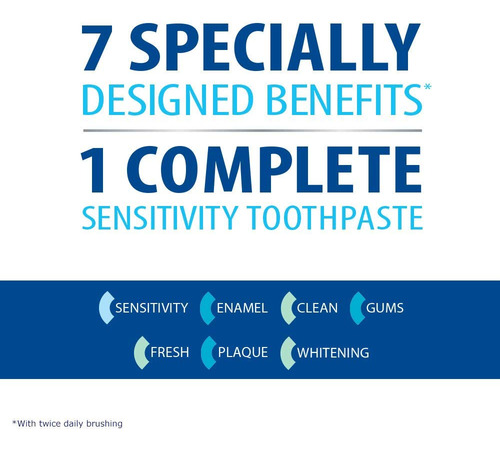 7 SPECIALLY
DESIGNED BENEFITS*

1 COMPLETE
SENSITIVITY TOOTHPASTE

SENSITIVITY ENAMEL CLEAN GUMS
FRESH PLAQUE WHITENING

*With twice daily brushing